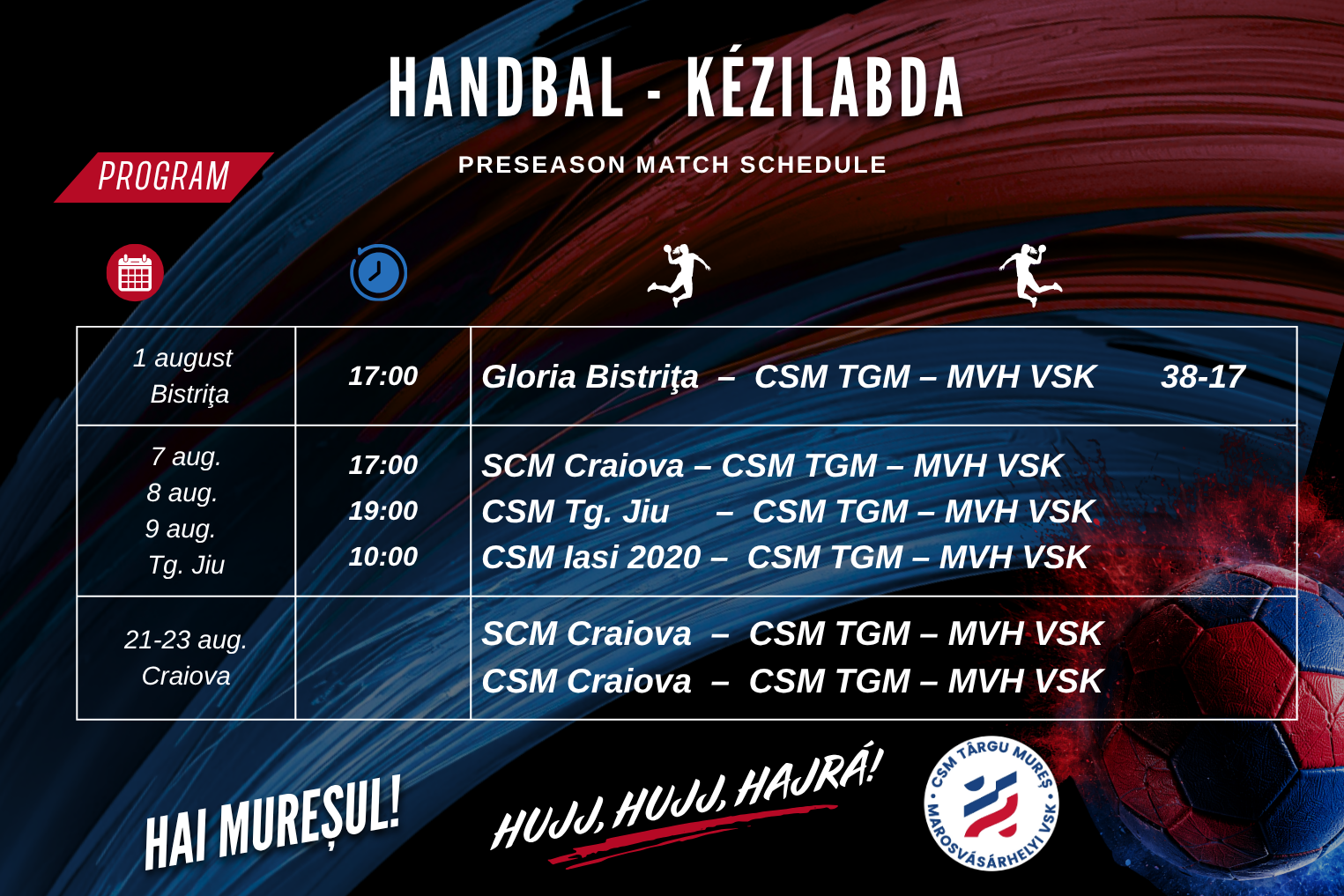 HANDBAL - KÉZILABDA

PROGRAM

PRESEASON MATCH SCHEDULE

| | | |
|---|---|---|
| 1 august Bistriţa | 17:00 | Gloria Bistriţa – CSM TGM – MVH VSK 38-17 |
| 7 aug. 8 aug. 9 aug. Tg. Jiu | 17:00 19:00 10:00 | SCM Craiova – CSM TGM – MVH VSK CSM Tg. Jiu – CSM TGM – MVH VSK CSM Iasi 2020 – CSM TGM – MVH VSK |
| 21-23 aug. Craiova | | SCM Craiova – CSM TGM – MVH VSK CSM Craiova – CSM TGM – MVH VSK |

HAI MUREȘUL!

HUJJ, HUJJ, HAJRÁ!

CSM TÂRGU MUREȘ • MAROSVÁSÁRHELYI VSK •